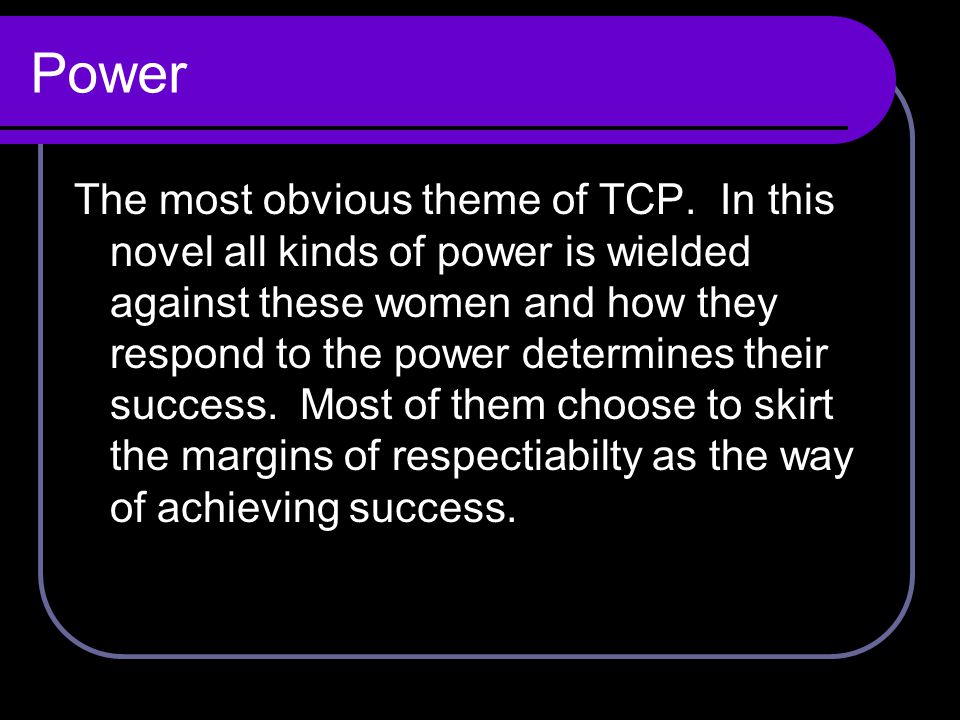 Power

The most obvious theme of TCP.  In this novel all kinds of power is wielded against these women and how they respond to the power determines their success.  Most of them choose to skirt the margins of respectiabilty as the way of achieving success.